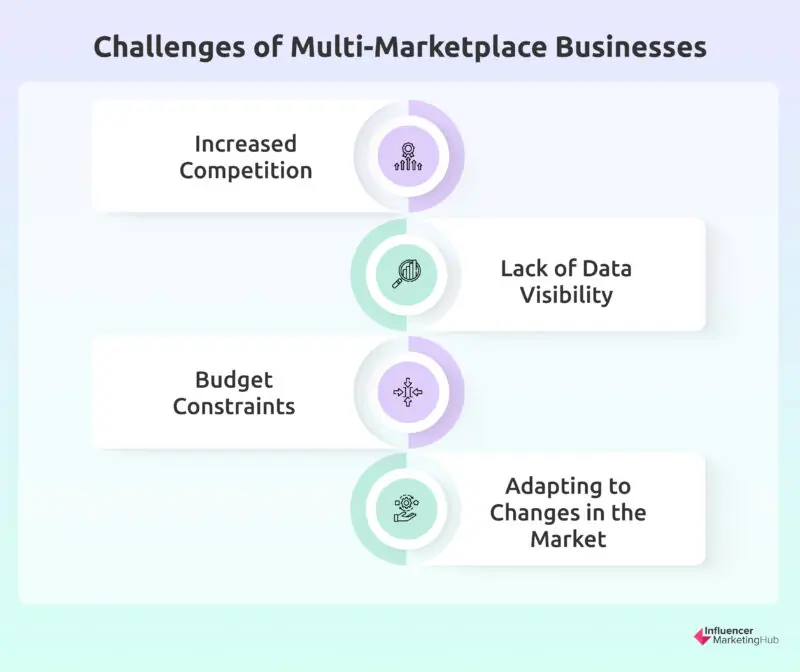 Challenges of Multi-Marketplace Businesses

Increased Competition

Lack of Data Visibility

Budget Constraints

Adapting to Changes in the Market

Influencer MarketingHub